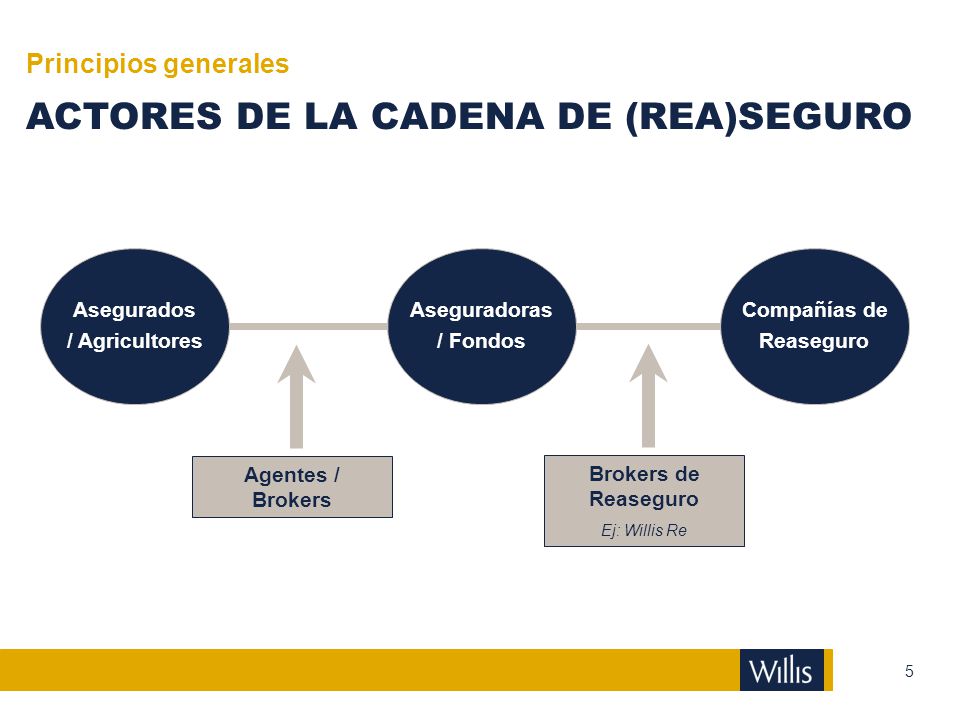 Principios generales

ACTORES DE LA CADENA DE (REA)SEGURO

Asegurados / Agricultores

Aseguradoras / Fondos

Compañías de Reaseguro

Agentes / Brokers

Brokers de Reaseguro
Ej: Willis Re

Willis

5